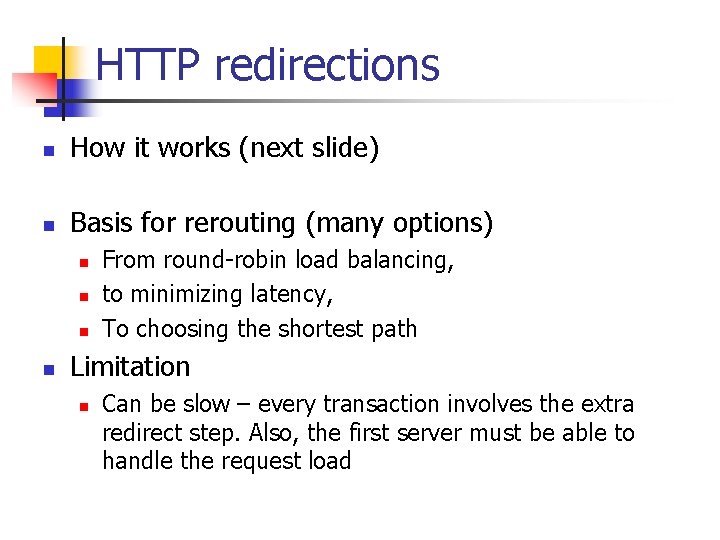 HTTP redirections

- How it works (next slide)

- Basis for rerouting (many options)
  - From round-robin load balancing,
  - to minimizing latency,
  - To choosing the shortest path
- Limitation
  - Can be slow – every transaction involves the extra redirect step. Also, the first server must be able to handle the request load